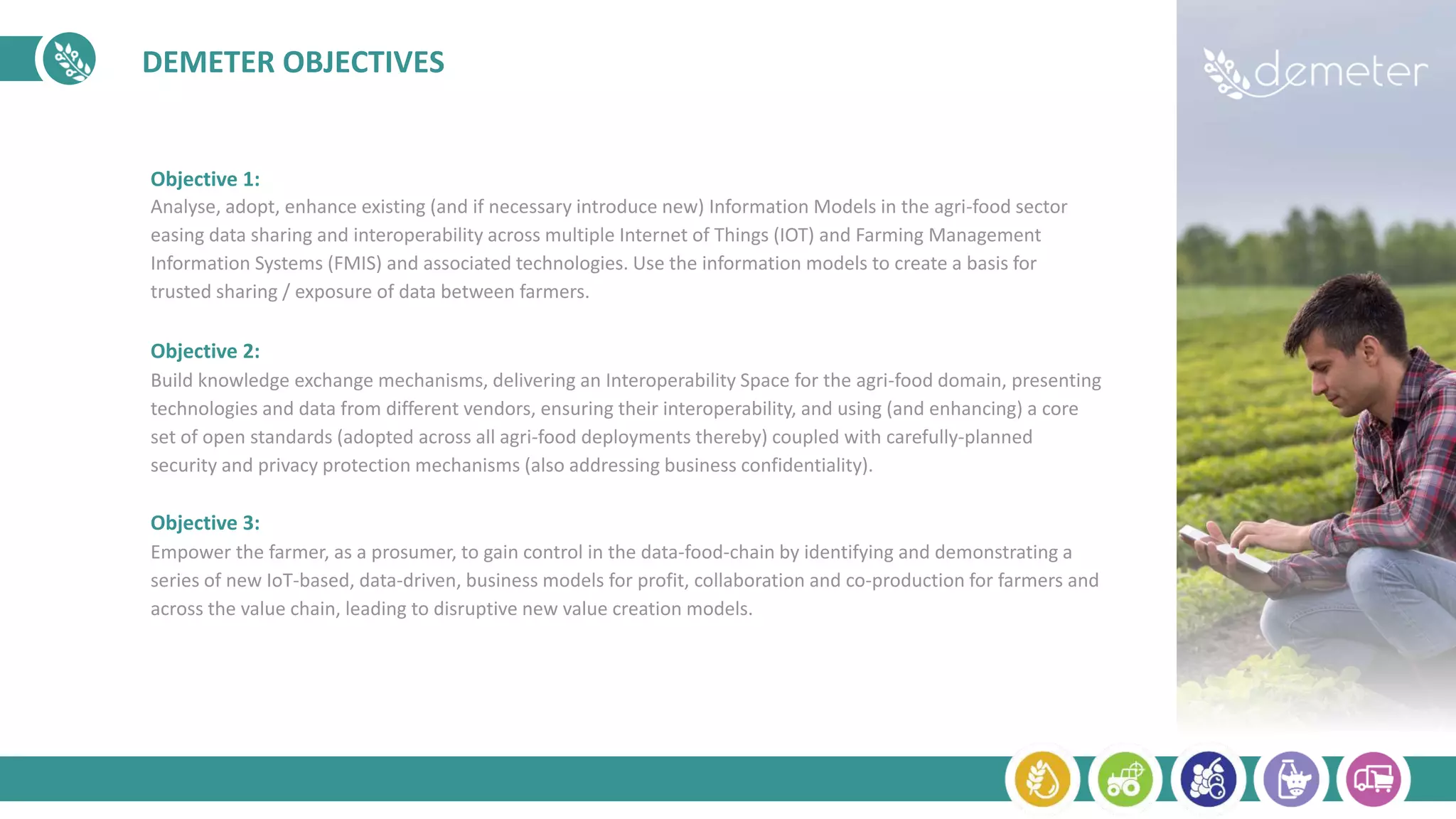 DEMETER OBJECTIVES

demeter

Objective 1:
Analyse, adopt, enhance existing (and if necessary introduce new) Information Models in the agri-food sector easing data sharing and interoperability across multiple Internet of Things (IOT) and Farming Management Information Systems (FMIS) and associated technologies. Use the information models to create a basis for trusted sharing / exposure of data between farmers.

Objective 2:
Build knowledge exchange mechanisms, delivering an Interoperability Space for the agri-food domain, presenting technologies and data from different vendors, ensuring their interoperability, and using (and enhancing) a core set of open standards (adopted across all agri-food deployments thereby) coupled with carefully-planned security and privacy protection mechanisms (also addressing business confidentiality).

Objective 3:
Empower the farmer, as a prosumer, to gain control in the data-food-chain by identifying and demonstrating a series of new IoT-based, data-driven, business models for profit, collaboration and co-production for farmers and across the value chain, leading to disruptive new value creation models.